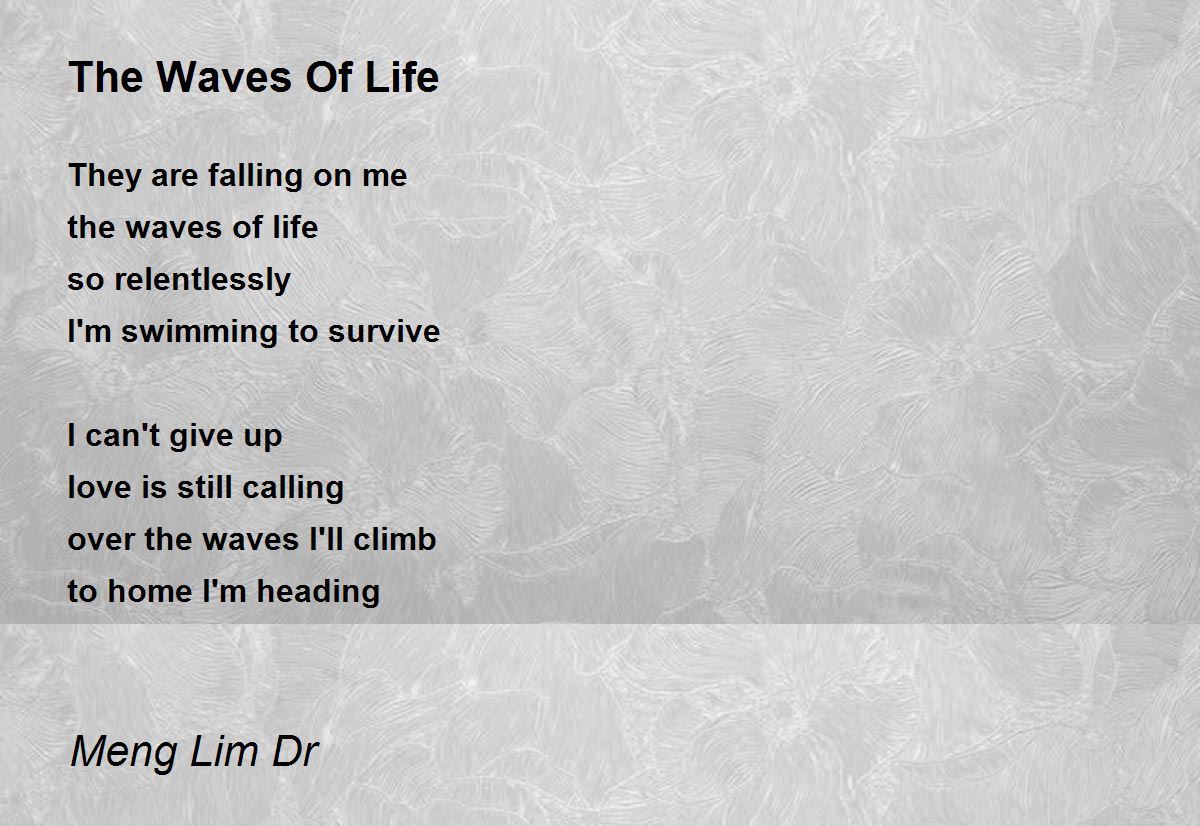 The Waves Of Life

They are falling on me
the waves of life
so relentlessly
I'm swimming to survive

I can't give up
love is still calling
over the waves I'll climb
to home I'm heading

Meng Lim Dr